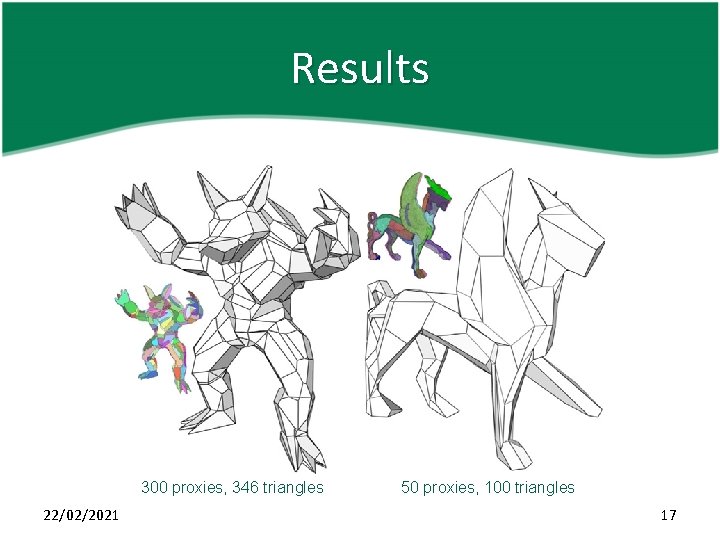 Results

300 proxies, 346 triangles

50 proxies, 100 triangles

22/02/2021

17